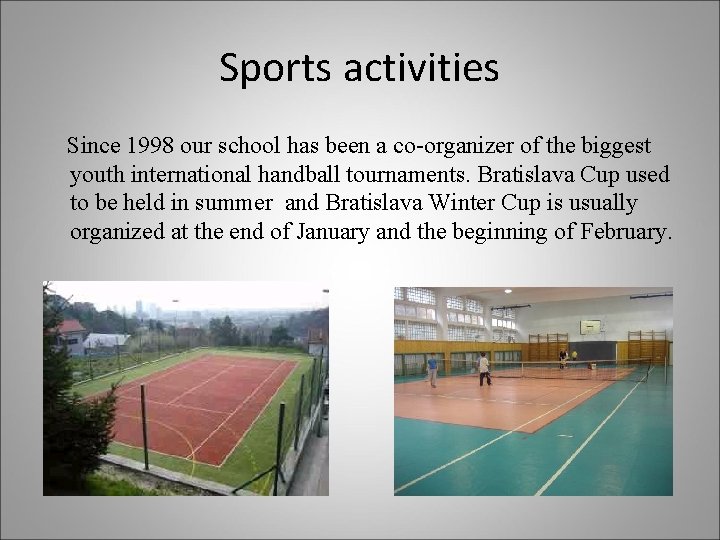 Sports activities

Since 1998 our school has been a co-organizer of the biggest youth international handball tournaments. Bratislava Cup used to be held in summer and Bratislava Winter Cup is usually organized at the end of January and the beginning of February.